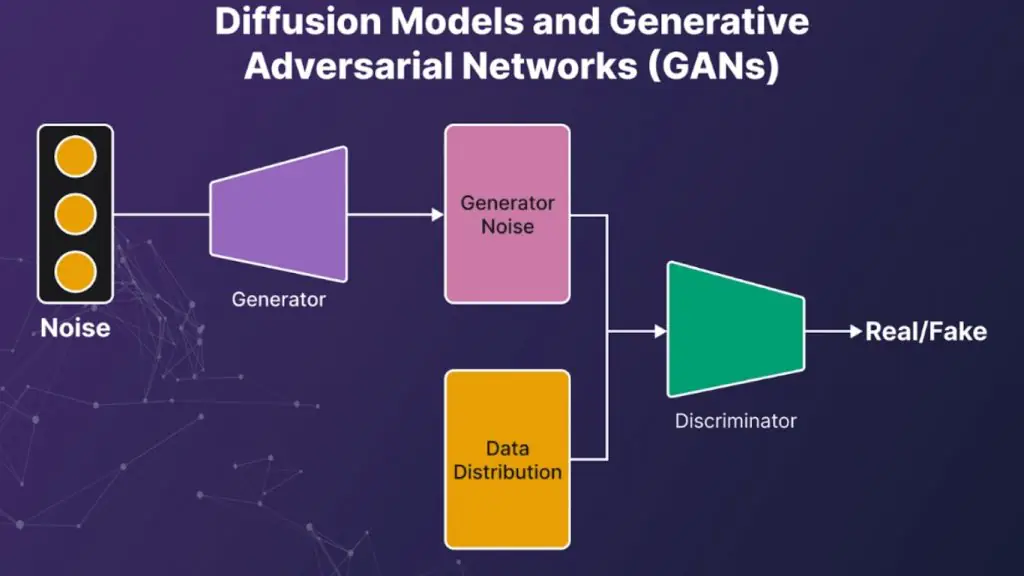 Diffusion Models and Generative Adversarial Networks (GANs)

Noise

Generator

Generator Noise

Data Distribution

Discriminator

Real/Fake